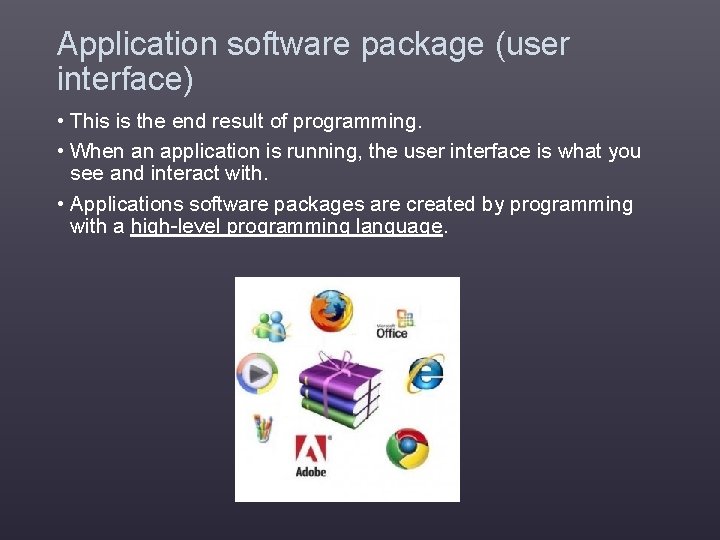 Application software package (user interface)

• This is the end result of programming.

• When an application is running, the user interface is what you see and interact with.

• Applications software packages are created by programming with a high-level programming language.

Microsoft Office

Adobe